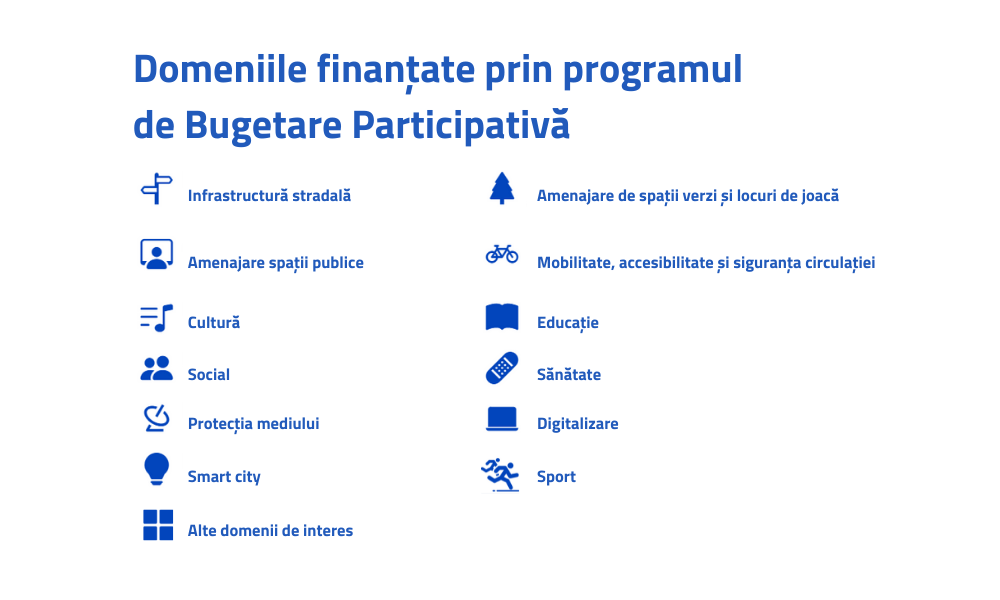 Domeniile finanțate prin programul de Bugetare Participativă

Infrastructură stradală

Amenajare spații publice

Cultură

Social

Protecția mediului

Smart city

Alte domenii de interes

Amenajare de spații verzi și locuri de joacă

Mobilitate, accesibilitate și siguranța circulației

Educație

Sănătate

Digitalizare

Sport